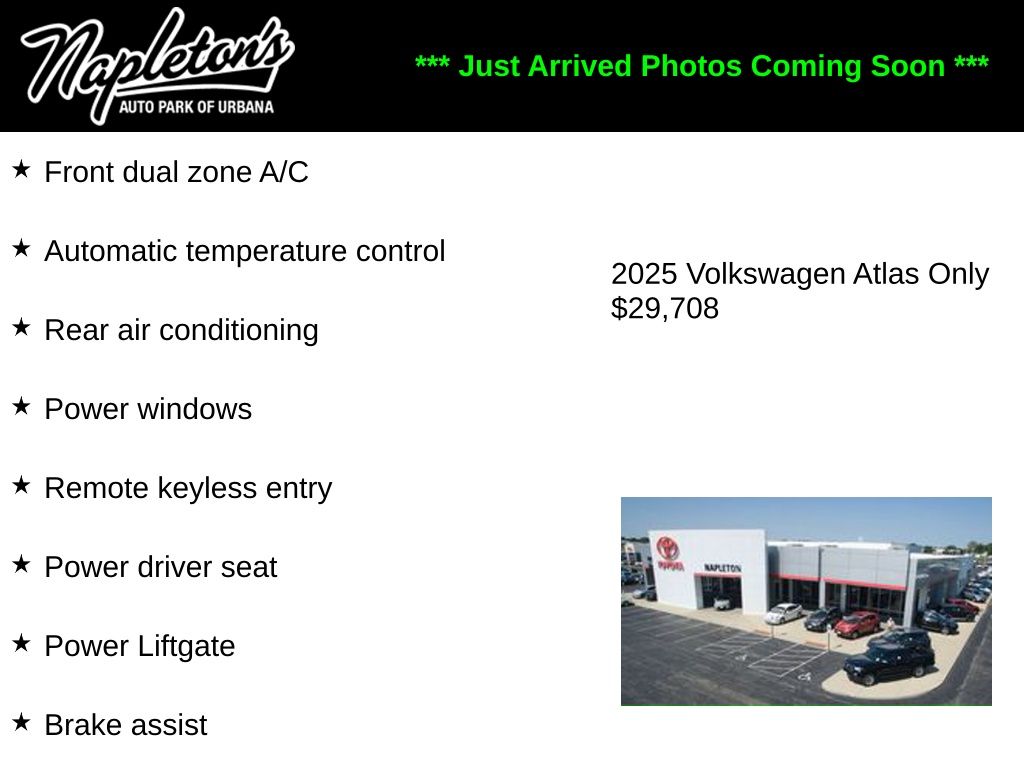 Napleton's
AUTO PARK OF URBANA

*** Just Arrived Photos Coming Soon ***

★ Front dual zone A/C

★ Automatic temperature control

★ Rear air conditioning

★ Power windows

★ Remote keyless entry

★ Power driver seat

★ Power Liftgate

★ Brake assist

2025 Volkswagen Atlas Only $29,708

TOYOTA

NAPLETON